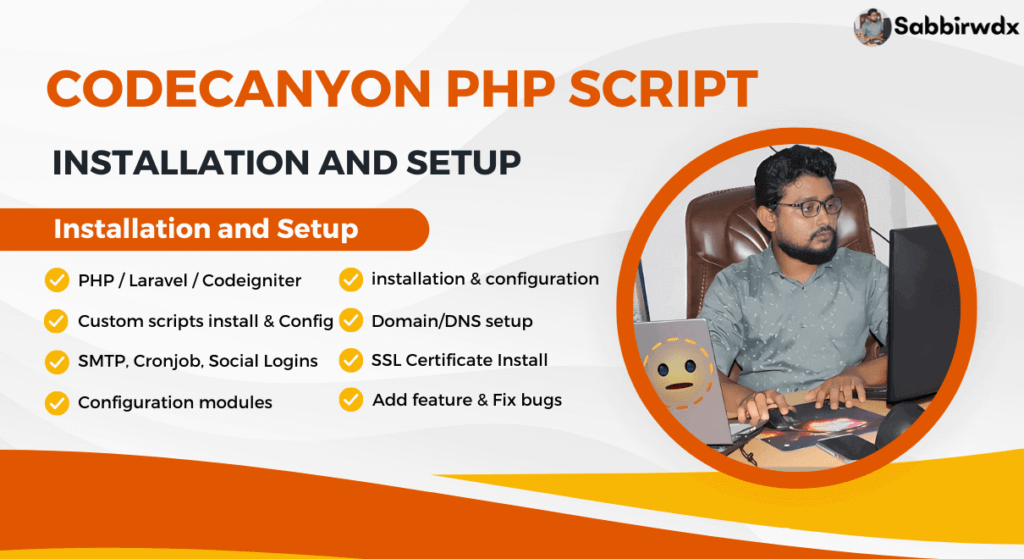 Sabbirwdx

CODECANYON PHP SCRIPT

INSTALLATION AND SETUP

Installation and Setup

PHP / Laravel / Codeigniter

Custom scripts install & Config

SMTP, Cronjob, Social Logins

Configuration modules

installation & configuration

Domain/DNS setup

SSL Certificate Install

Add feature & Fix bugs